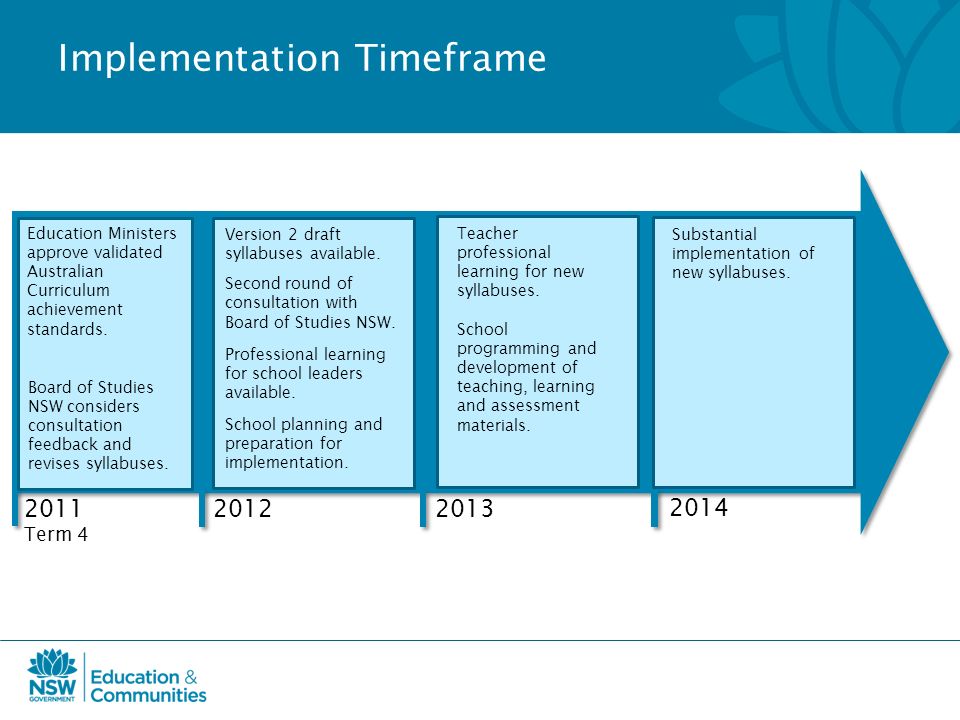 Implementation Timeframe

Education Ministers approve validated Australian Curriculum achievement standards.

Board of Studies NSW considers consultation feedback and revises syllabuses.

2011
Term 4

Version 2 draft syllabuses available.

Second round of consultation with Board of Studies NSW.

Professional learning for school leaders available.

School planning and preparation for implementation.

2012

Teacher professional learning for new syllabuses.

School programming and development of teaching, learning and assessment materials.

2013

Substantial implementation of new syllabuses.

2014

NSW GOVERNMENT
Education & Communities